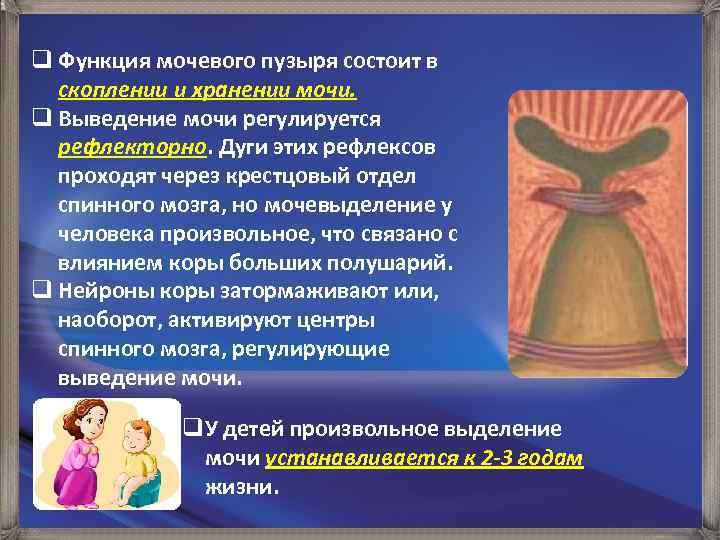 ❑ Функция мочевого пузыря состоит в скоплении и хранении мочи.

❑ Выведение мочи регулируется рефлекторно. Дуги этих рефлексов проходят через крестцовый отдел спинного мозга, но мочевыделение у человека произвольное, что связано с влиянием коры больших полушарий.

❑ Нейроны коры затормаживают или, наоборот, активируют центры спинного мозга, регулирующие выведение мочи.

❑У детей произвольное выделение мочи устанавливается к 2-3 годам жизни.